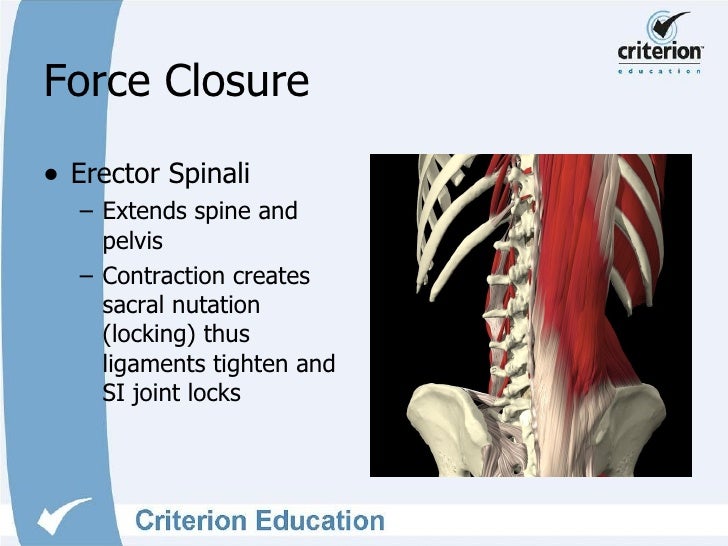 criterion
education

Force Closure

• Erector Spinali
  – Extends spine and pelvis
  – Contraction creates sacral nutation (locking) thus ligaments tighten and SI joint locks

Criterion Education